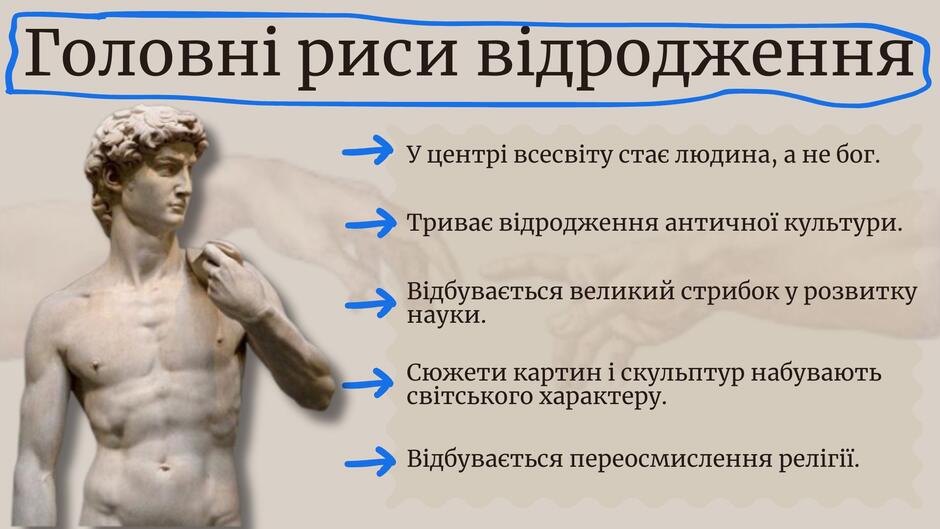 Головні риси відродження

У центрі всесвіту стає людина, а не бог.

Триває відродження античної культури.

Відбувається великий стрибок у розвитку науки.

Сюжети картин і скульптур набувають світського характеру.

Відбувається переосмислення релігії.